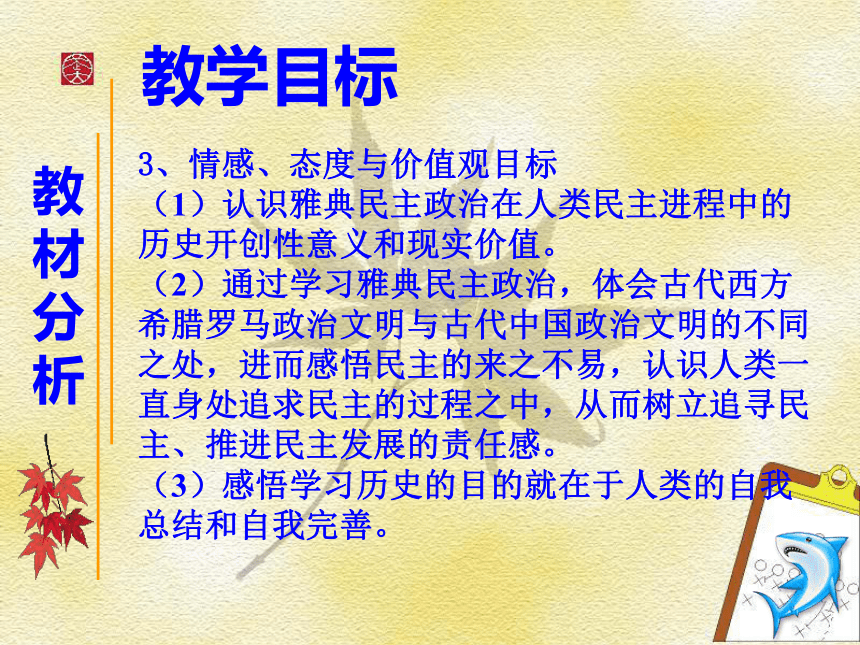 教学目标

教材分析

3、情感、态度与价值观目标
（1）认识雅典民主政治在人类民主进程中的历史开创性意义和现实价值。
（2）通过学习雅典民主政治，体会古代西方希腊罗马政治文明与古代中国政治文明的不同之处，进而感悟民主的来之不易，认识人类一直身处追求民主的过程之中，从而树立追寻民主、推进民主发展的责任感。
（3）感悟学习历史的目的就在于人类的自我总结和自我完善。